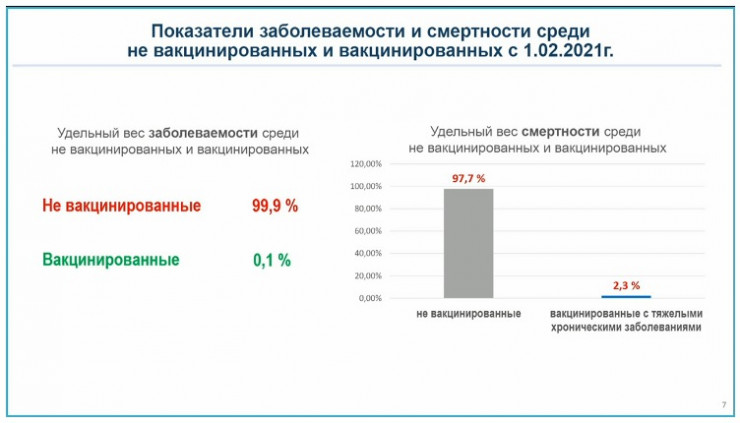 Показатели заболеваемости и смертности среди не вакцинированных и вакцинированных с 1.02.2021г.

Удельный вес заболеваемости среди не вакцинированных и вакцинированных

Не вакцинированные 99,9 %

Вакцинированные 0,1 %

Удельный вес смертности среди не вакцинированных и вакцинированных

120,00%
100,00%
80,00%
60,00%
40,00%
20,00%
0,00%

97,7 %

2,3 %

не вакцинированные

вакцинированные с тяжелыми хроническими заболеваниями

7